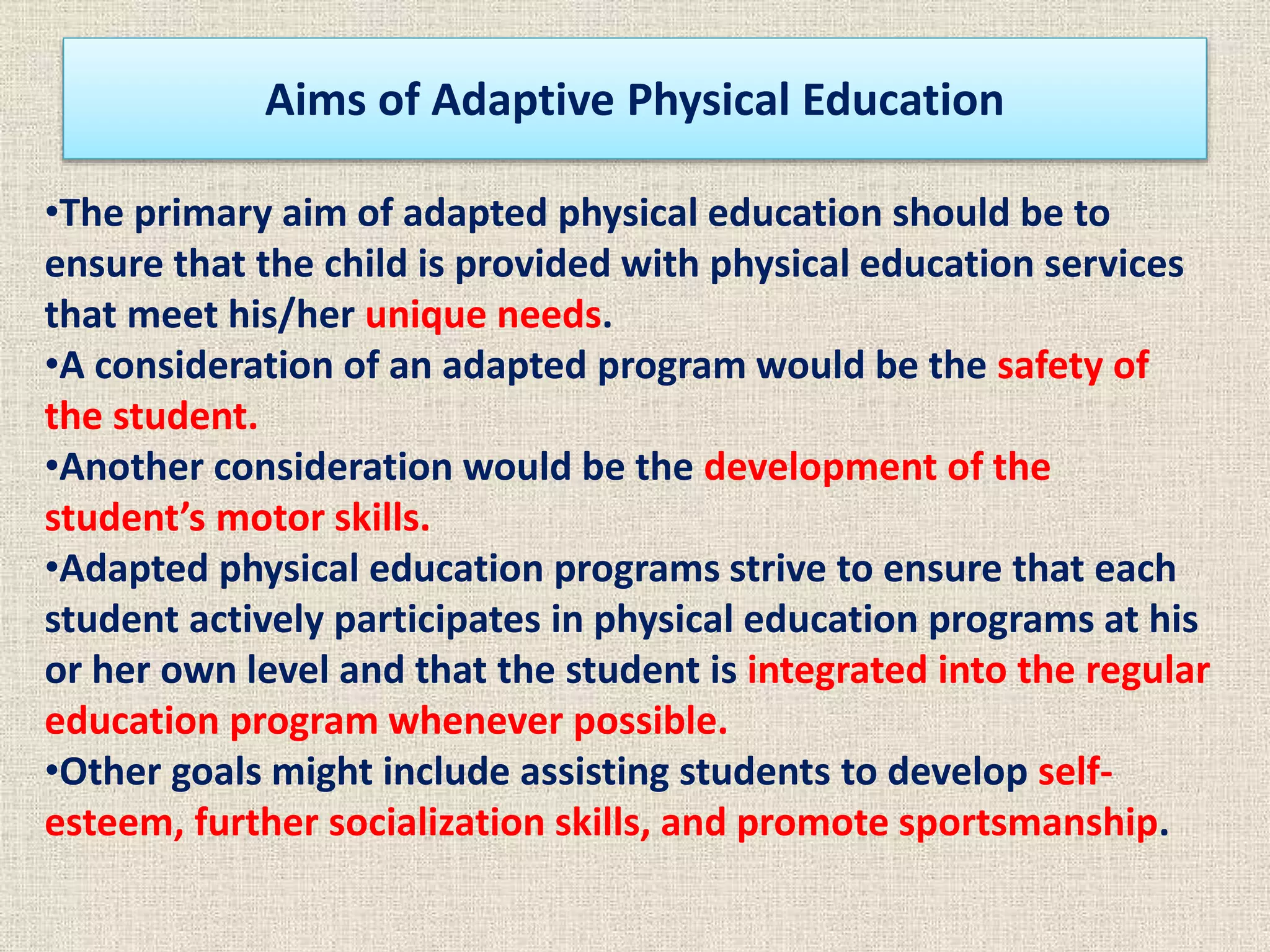 Aims of Adaptive Physical Education

•The primary aim of adapted physical education should be to ensure that the child is provided with physical education services that meet his/her unique needs.

•A consideration of an adapted program would be the safety of the student.

•Another consideration would be the development of the student’s motor skills.

•Adapted physical education programs strive to ensure that each student actively participates in physical education programs at his or her own level and that the student is integrated into the regular education program whenever possible.

•Other goals might include assisting students to develop self-esteem, further socialization skills, and promote sportsmanship.